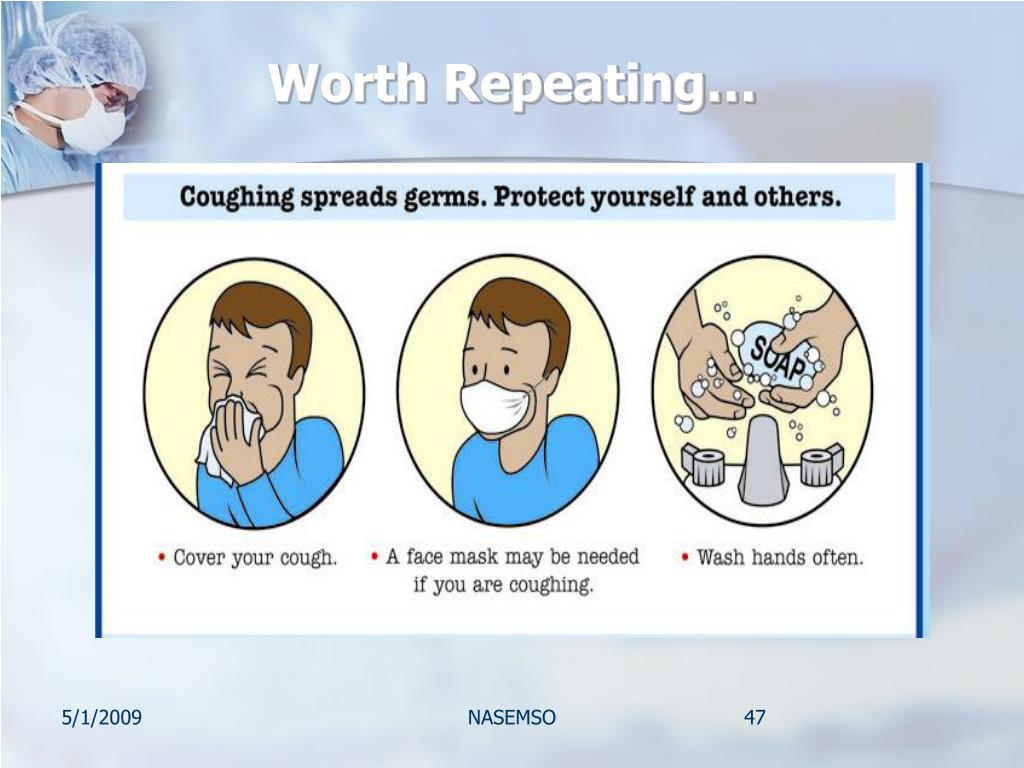 Worth Repeating…

Coughing spreads germs. Protect yourself and others.

SOAP

• Cover your cough.

• A face mask may be needed if you are coughing.

• Wash hands often.

5/1/2009

NASEMSO

47